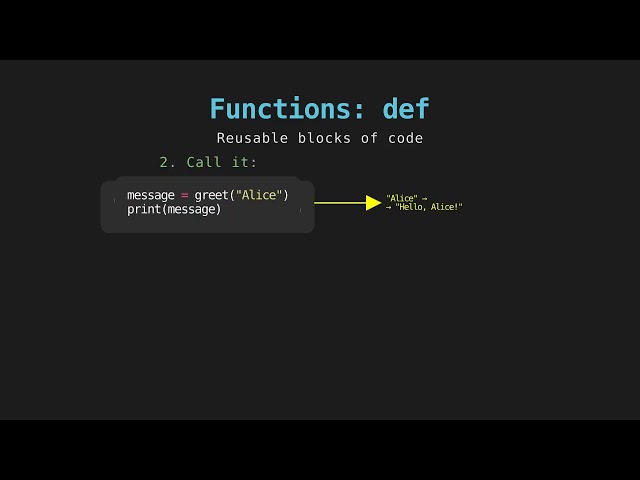 Functions: def

Reusable blocks of code

2. Call it:

message = greet("Alice")
print(message)

"Alice" →
→ "Hello, Alice!"